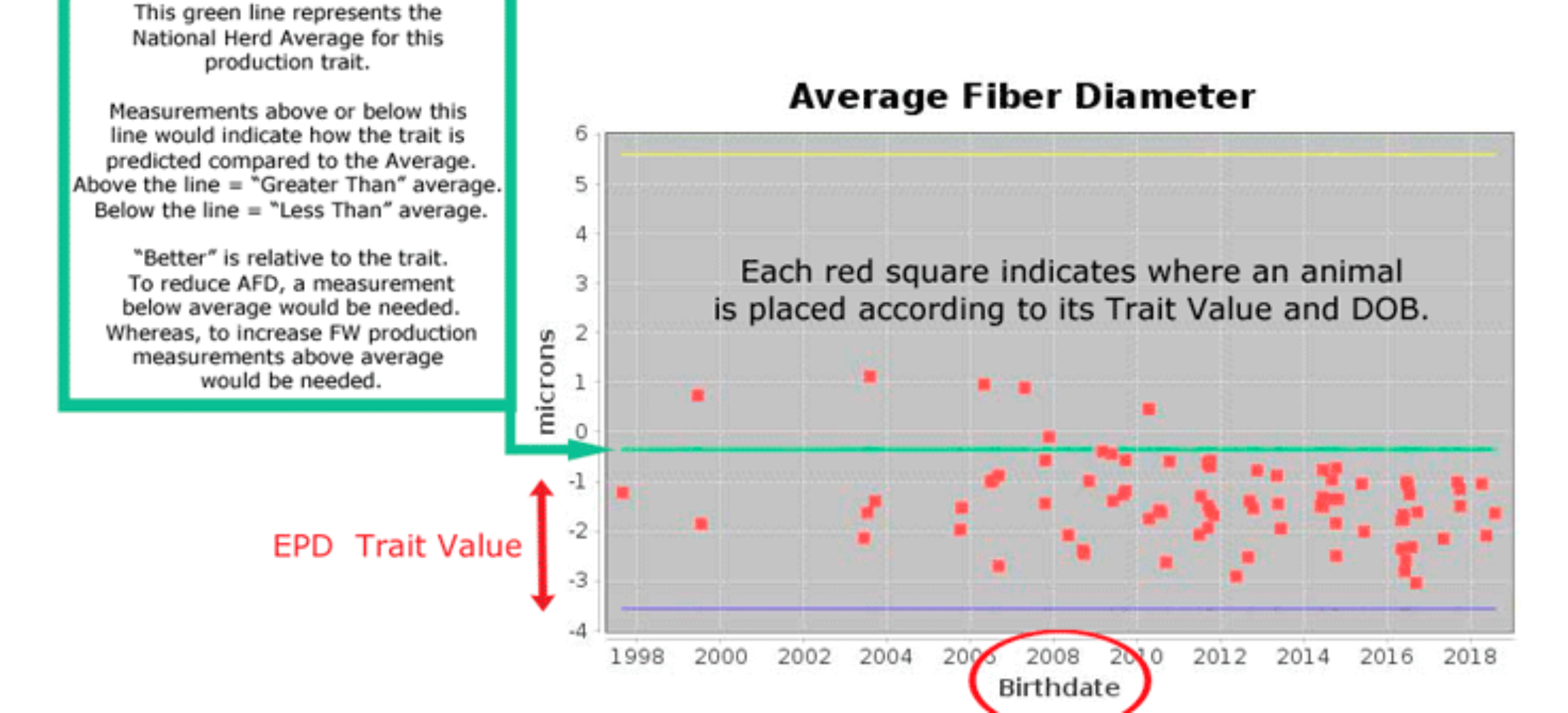 This green line represents the National Herd Average for this production trait.

Measurements above or below this line would indicate how the trait is predicted compared to the Average. Above the line = "Greater Than" average. Below the line = "Less Than" average.

"Better" is relative to the trait. To reduce AFD, a measurement below average would be needed. Whereas, to increase FW production measurements above average would be needed.

EPD Trait Value

Average Fiber Diameter

Each red square indicates where an animal is placed according to its Trait Value and DOB.

microns

6
5
4
3
2
1
0
-1
-2
-3
-4

1998 2000 2002 2004 2006 2008 2010 2012 2014 2016 2018

Birthdate